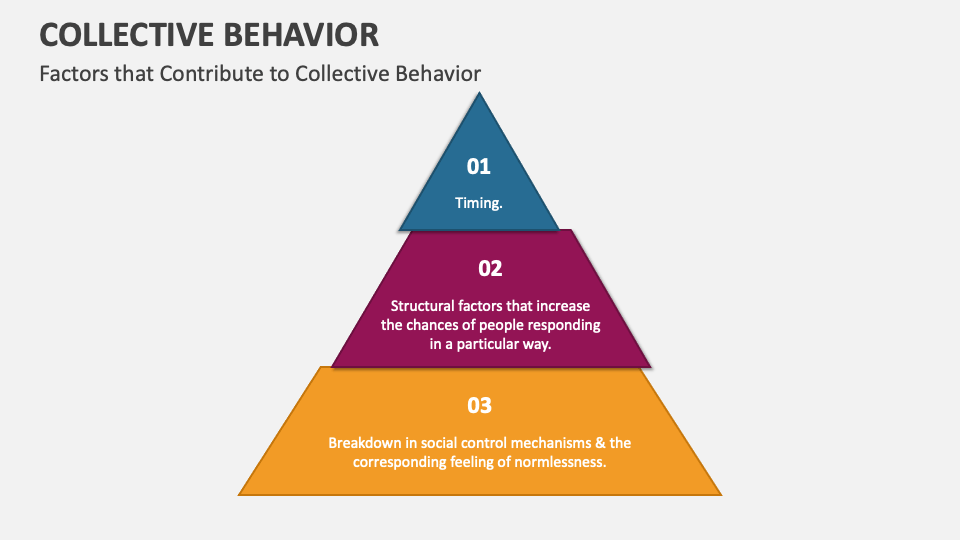 COLLECTIVE BEHAVIOR

Factors that Contribute to Collective Behavior

01

Timing.

02

Structural factors that increase the chances of people responding in a particular way.

03

Breakdown in social control mechanisms & the corresponding feeling of normlessness.